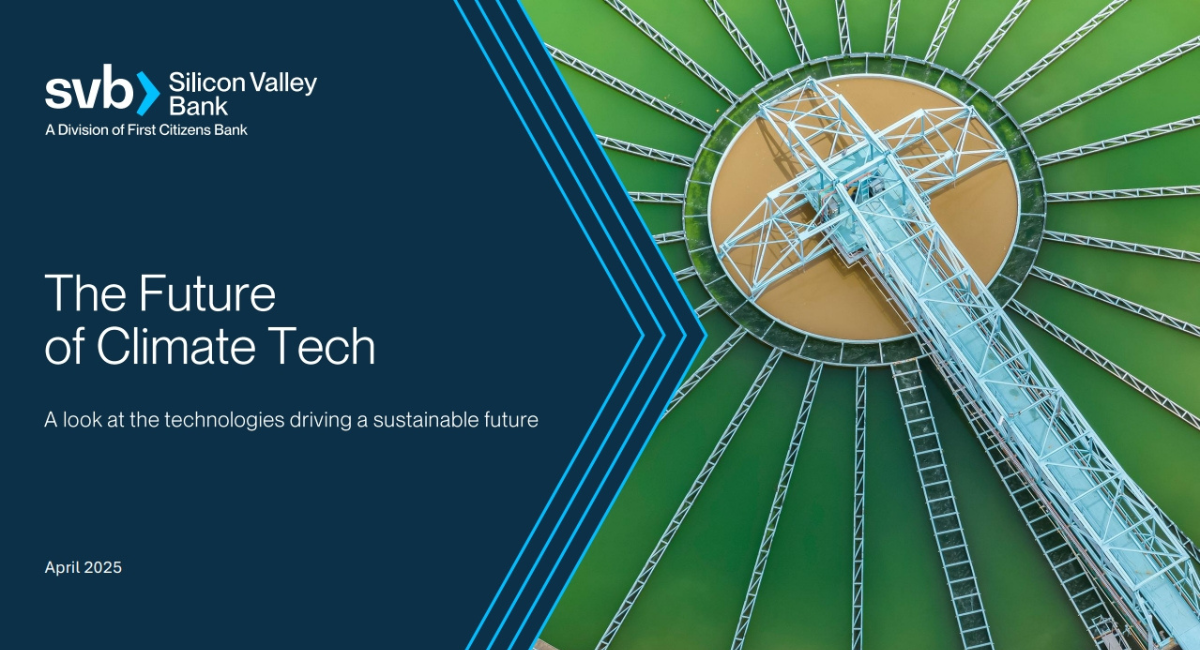 svb Silicon Valley Bank
A Division of First Citizens Bank

The Future of Climate Tech

A look at the technologies driving a sustainable future

April 2025